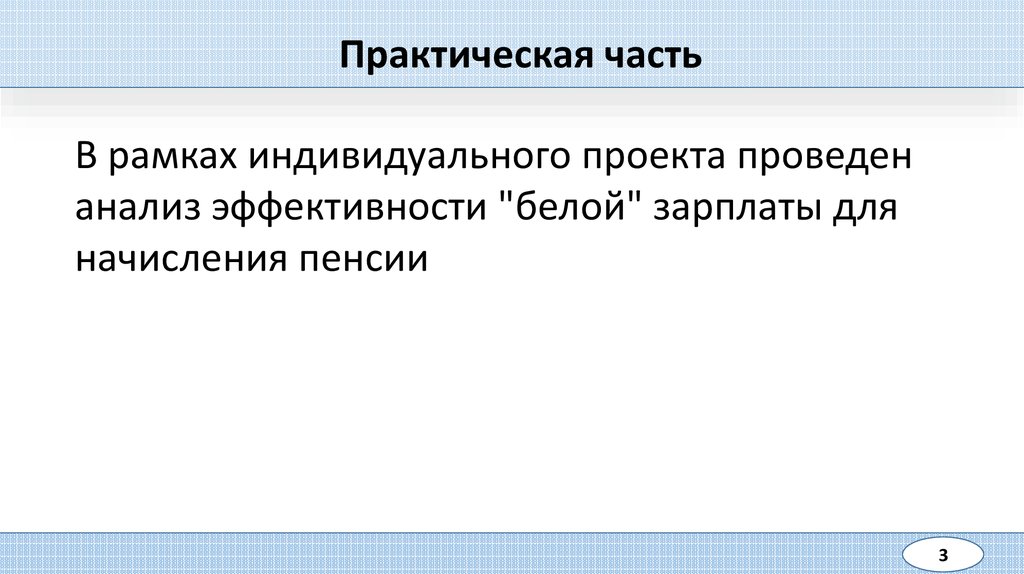 Практическая часть

В рамках индивидуального проекта проведен анализ эффективности "белой" зарплаты для начисления пенсии

3